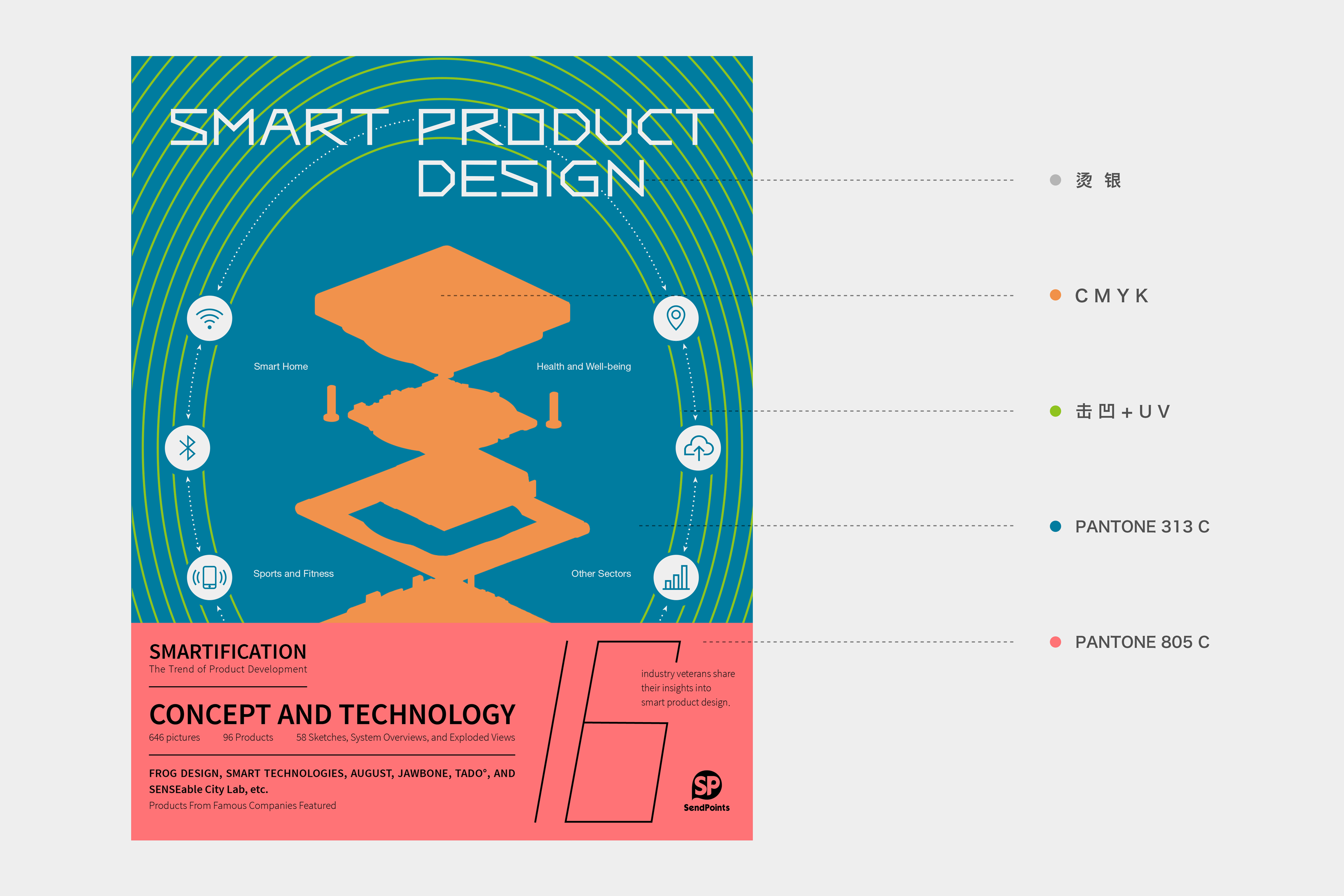 SMART PRODUCT DESIGN

Smart Home

Health and Well-being

Sports and Fitness

Other Sectors

SMARTIFICATION
The Trend of Product Development

CONCEPT AND TECHNOLOGY
646 pictures 96 Products 58 Sketches, System Overviews, and Exploded Views

FROG DESIGN, SMART TECHNOLOGIES, AUGUST, JAWBONE, TADO°, AND SENSEable City Lab, etc.
Products From Famous Companies Featured

16

industry veterans share their insights into smart product design.

SP
SendPoints

烫 银

C M Y K

击 凹 + U V

PANTONE 313 C

PANTONE 805 C